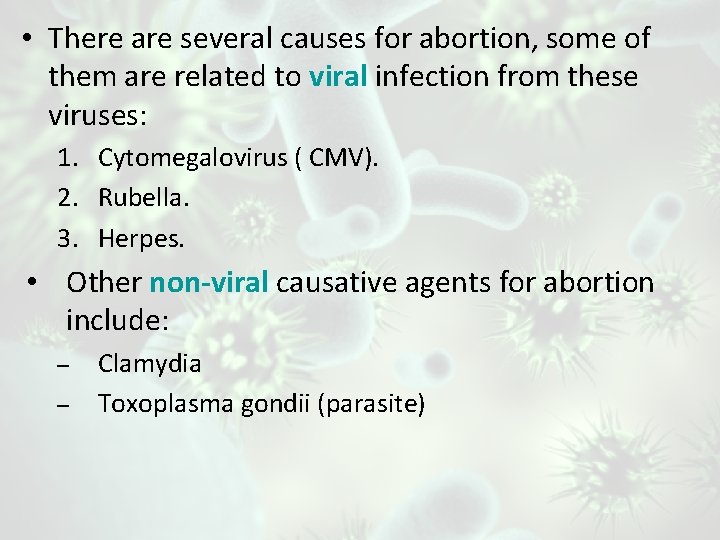 • There are several causes for abortion, some of them are related to viral infection from these viruses:

1. Cytomegalovirus ( CMV).
2. Rubella.
3. Herpes.

• Other non-viral causative agents for abortion include:

– Clamydia
– Toxoplasma gondii (parasite)